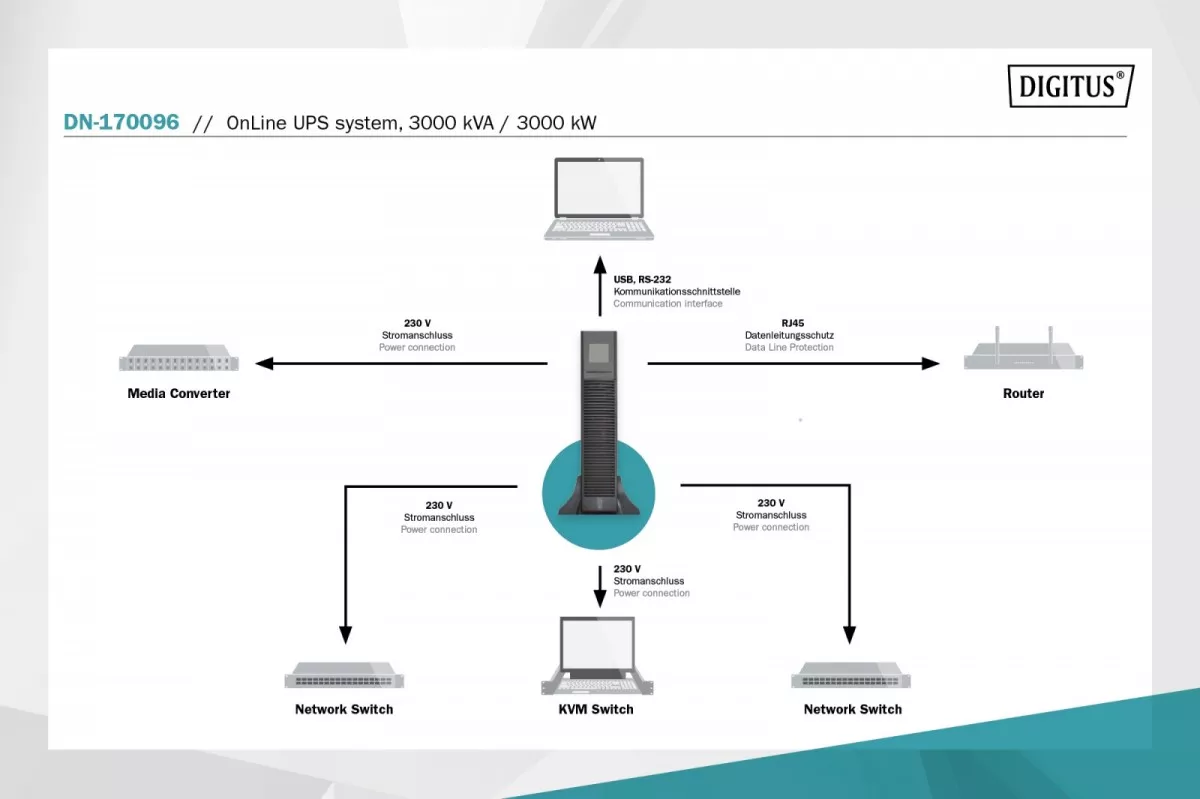 DIGITUS®

DN-170096 // OnLine UPS system, 3000 kVA / 3000 kW

USB, RS-232
Kommunikationsschnittstelle
Communication interface

230 V
Stromanschluss
Power connection

RJ45
Datenleitungsschutz
Data Line Protection

Media Converter

Router

230 V
Stromanschluss
Power connection

230 V
Stromanschluss
Power connection

230 V
Stromanschluss
Power connection

Network Switch

KVM Switch

Network Switch